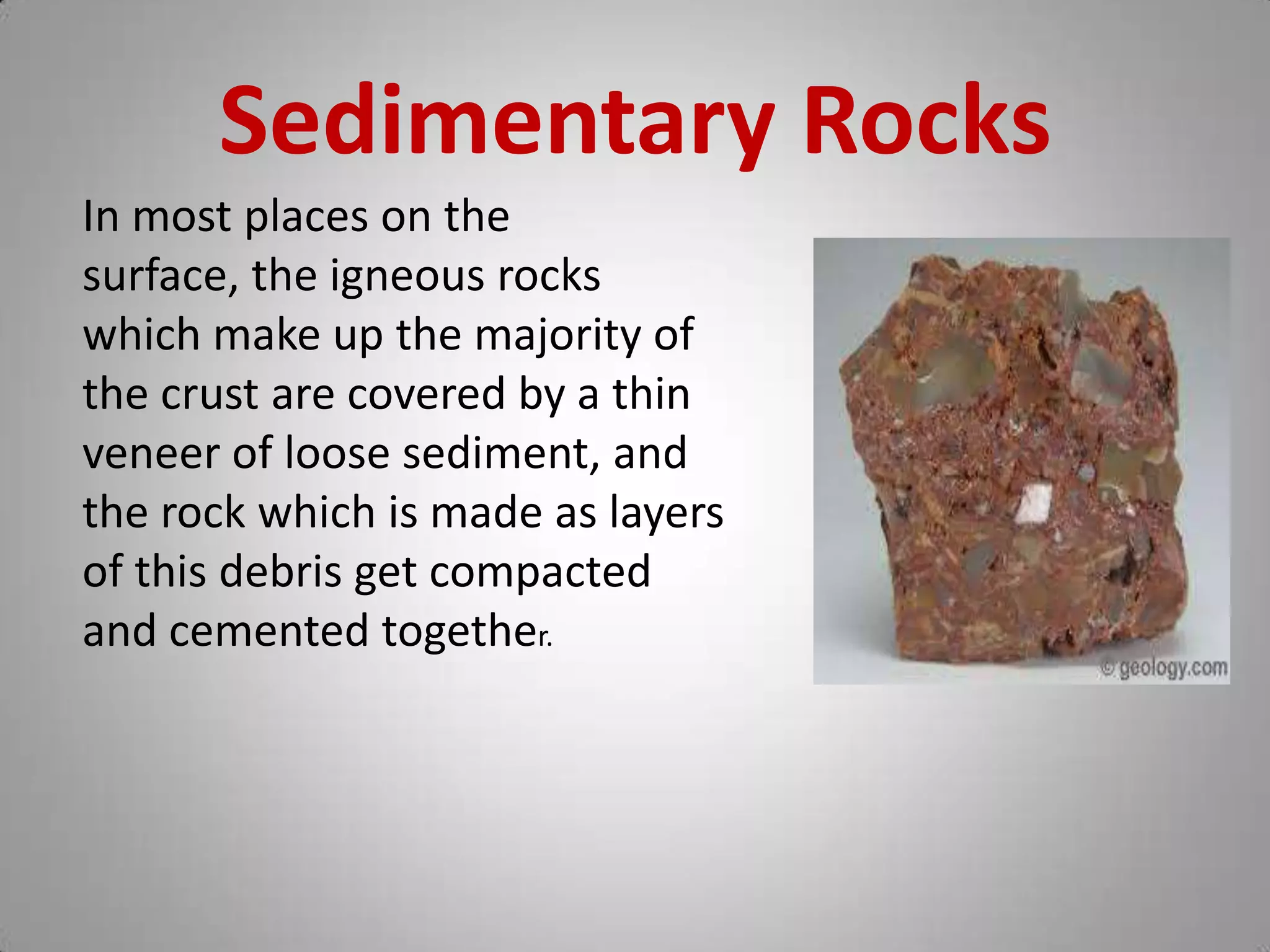 Sedimentary Rocks

In most places on the surface, the igneous rocks which make up the majority of the crust are covered by a thin veneer of loose sediment, and the rock which is made as layers of this debris get compacted and cemented together.

© geology.com